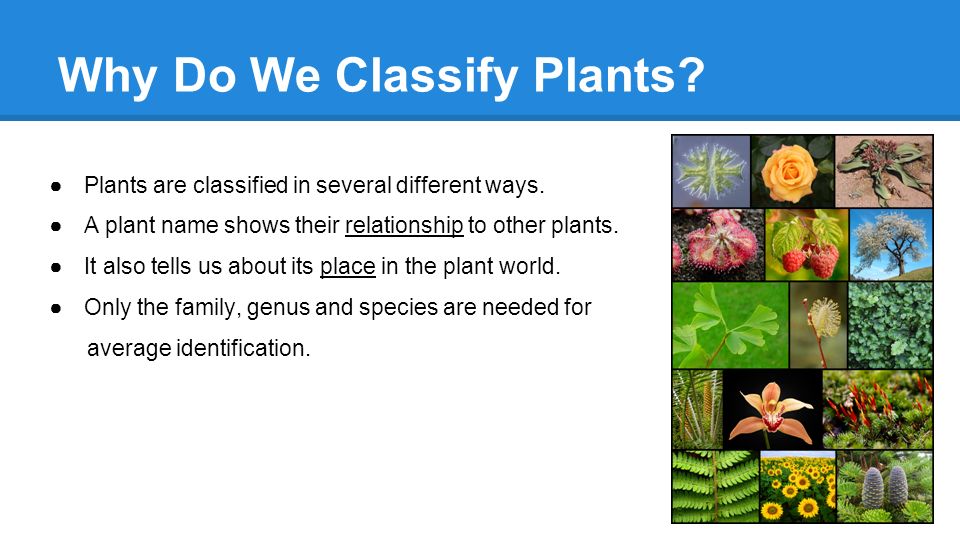 Why Do We Classify Plants?

● Plants are classified in several different ways.

● A plant name shows their relationship to other plants.

● It also tells us about its place in the plant world.

● Only the family, genus and species are needed for average identification.